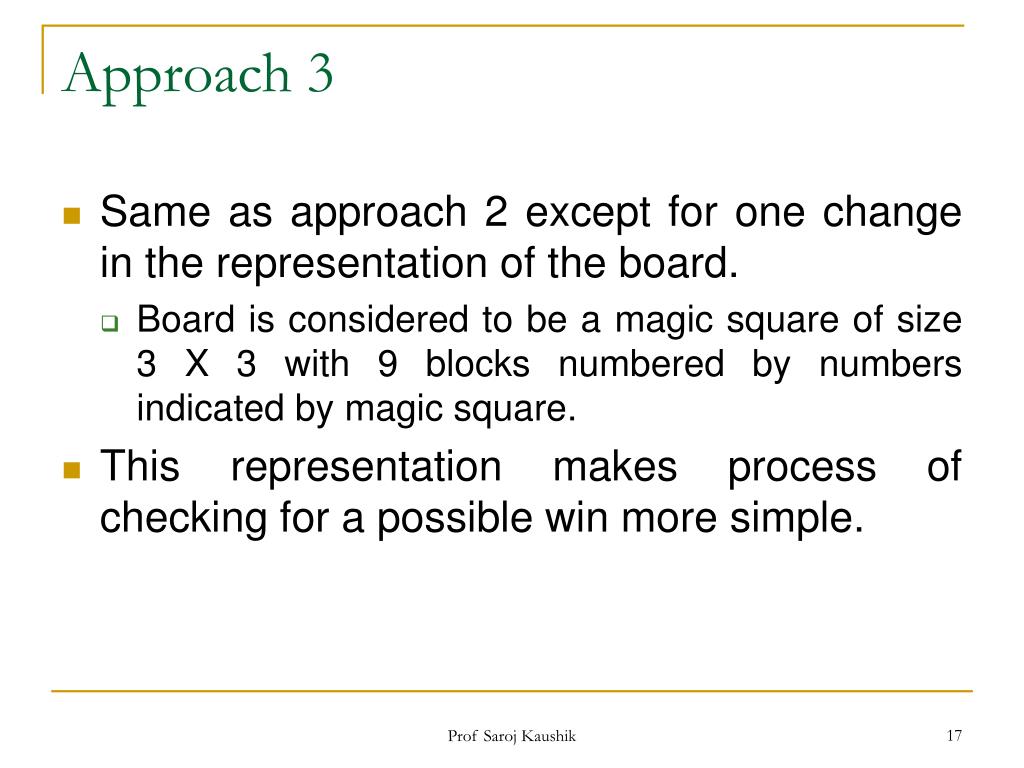 Approach 3

Same as approach 2 except for one change in the representation of the board.

Board is considered to be a magic square of size 3 X 3 with 9 blocks numbered by numbers indicated by magic square.

This representation makes process of checking for a possible win more simple.

Prof Saroj Kaushik

17